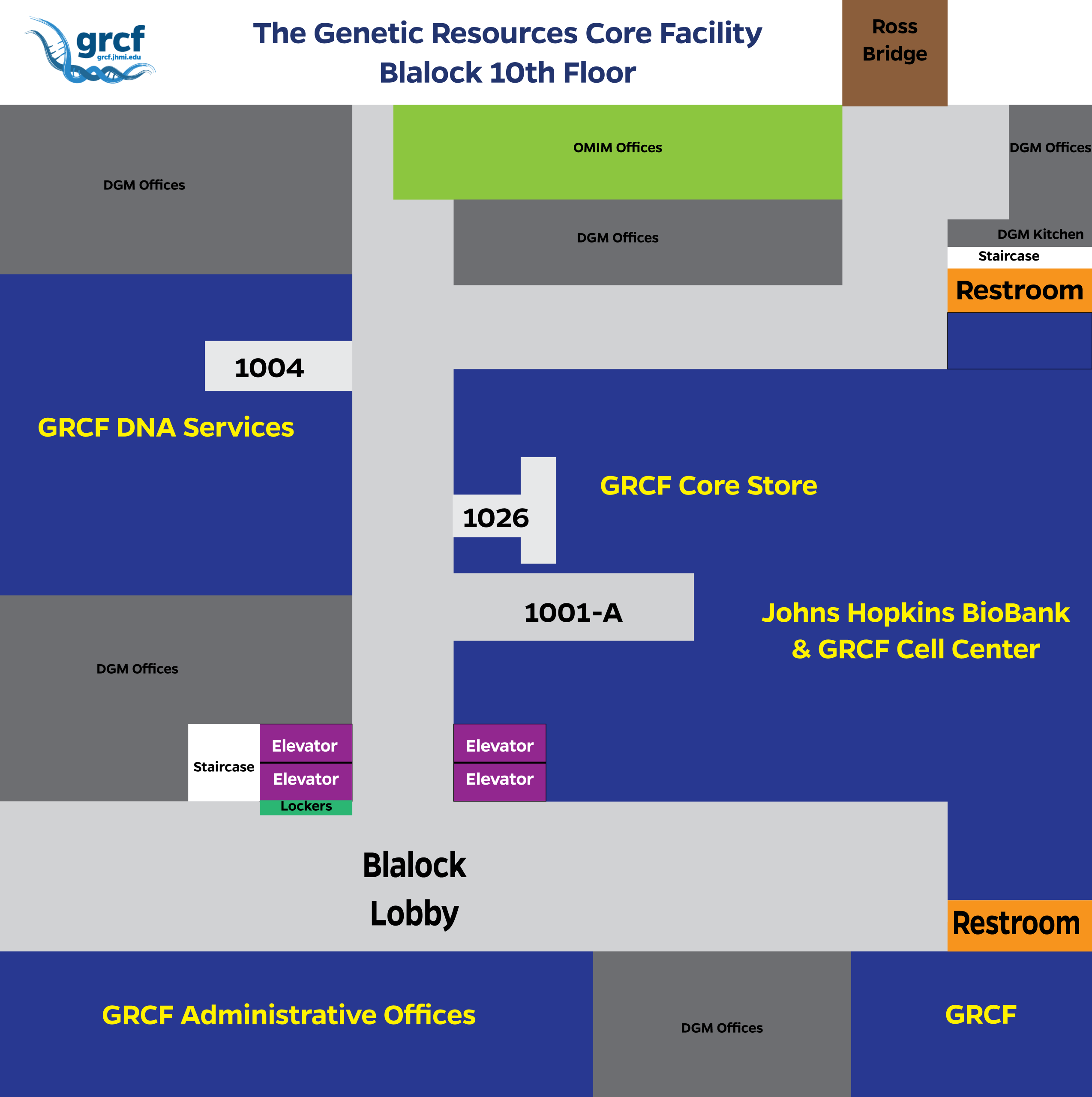 grcf
grcf.jhmi.edu

The Genetic Resources Core Facility
Blalock 10th Floor

Ross Bridge

DGM Offices

OMIM Offices

DGM Offices

DGM Offices

DGM Kitchen

Staircase

Restroom

1004

GRCF DNA Services

1026

GRCF Core Store

1001-A

Johns Hopkins BioBank & GRCF Cell Center

DGM Offices

Staircase

Elevator

Elevator

Lockers

Elevator

Elevator

Blalock Lobby

Restroom

GRCF Administrative Offices

DGM Offices

GRCF